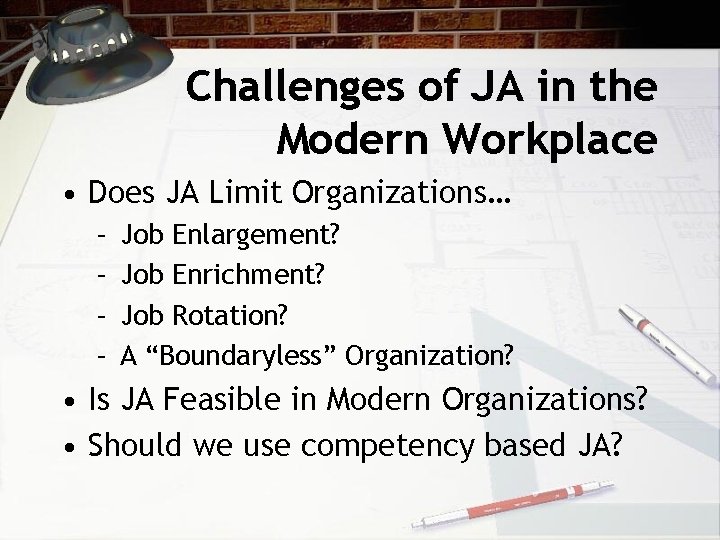 Challenges of JA in the Modern Workplace

• Does JA Limit Organizations…
– Job Enlargement?
– Job Enrichment?
– Job Rotation?
– A “Boundaryless” Organization?
• Is JA Feasible in Modern Organizations?
• Should we use competency based JA?